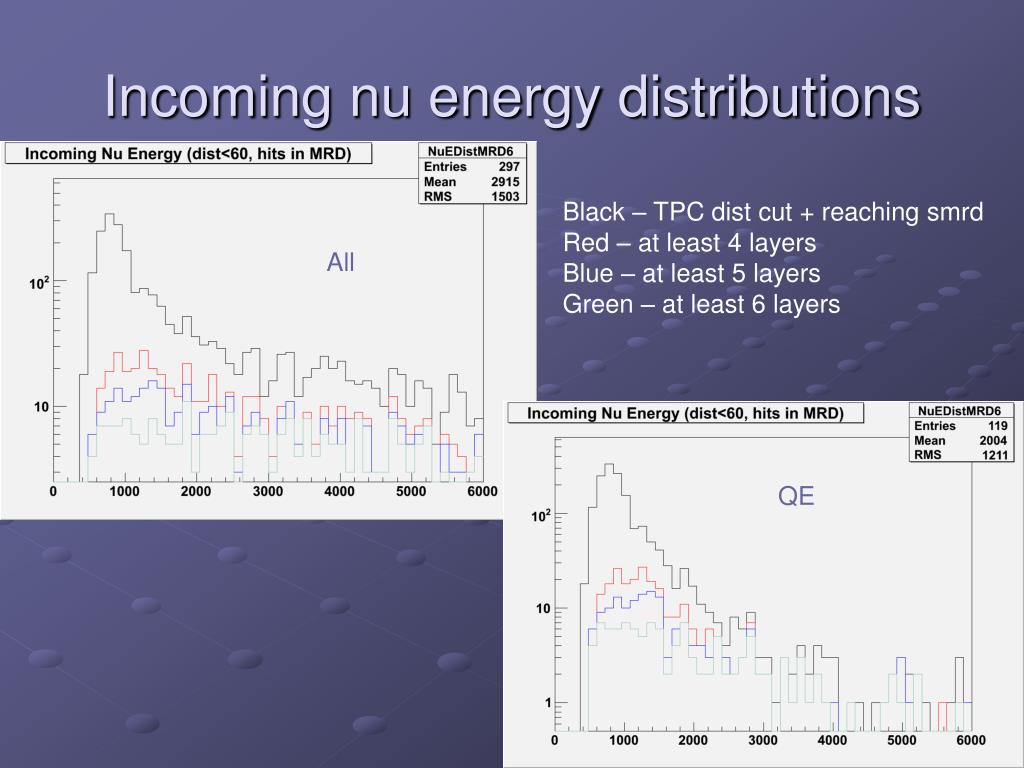 Incoming nu energy distributions

Incoming Nu Energy (dist<60, hits in MRD)

| NuEDistMRD6 | |
|---|---|
| Entries | 297 |
| Mean | 2915 |
| RMS | 1503 |

All

$10^2$

10

0 1000 2000 3000 4000 5000 6000

Black – TPC dist cut + reaching smrd
Red – at least 4 layers
Blue – at least 5 layers
Green – at least 6 layers

Incoming Nu Energy (dist<60, hits in MRD)

| NuEDistMRD6 | |
|---|---|
| Entries | 119 |
| Mean | 2004 |
| RMS | 1211 |

QE

$10^2$

10

1

0 1000 2000 3000 4000 5000 6000